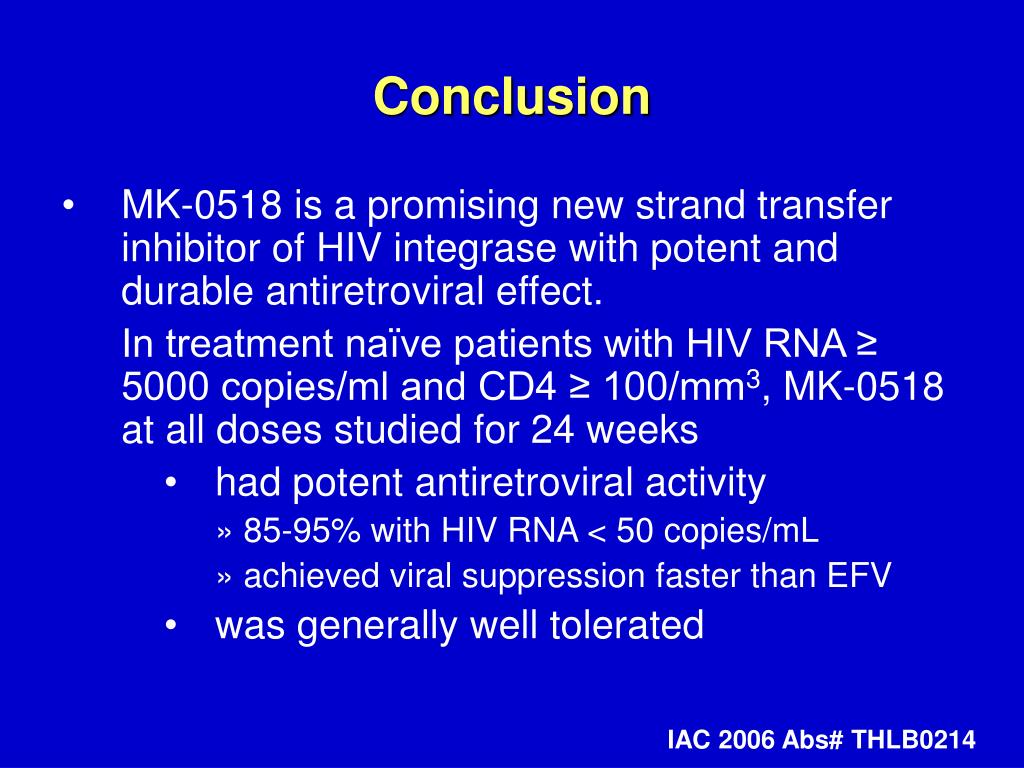 Conclusion

• MK-0518 is a promising new strand transfer inhibitor of HIV integrase with potent and durable antiretroviral effect.

In treatment naïve patients with HIV RNA ≥ 5000 copies/ml and CD4 ≥ 100/mm$^3$, MK-0518 at all doses studied for 24 weeks

• had potent antiretroviral activity

» 85-95% with HIV RNA < 50 copies/mL

» achieved viral suppression faster than EFV

• was generally well tolerated

IAC 2006 Abs# THLB0214